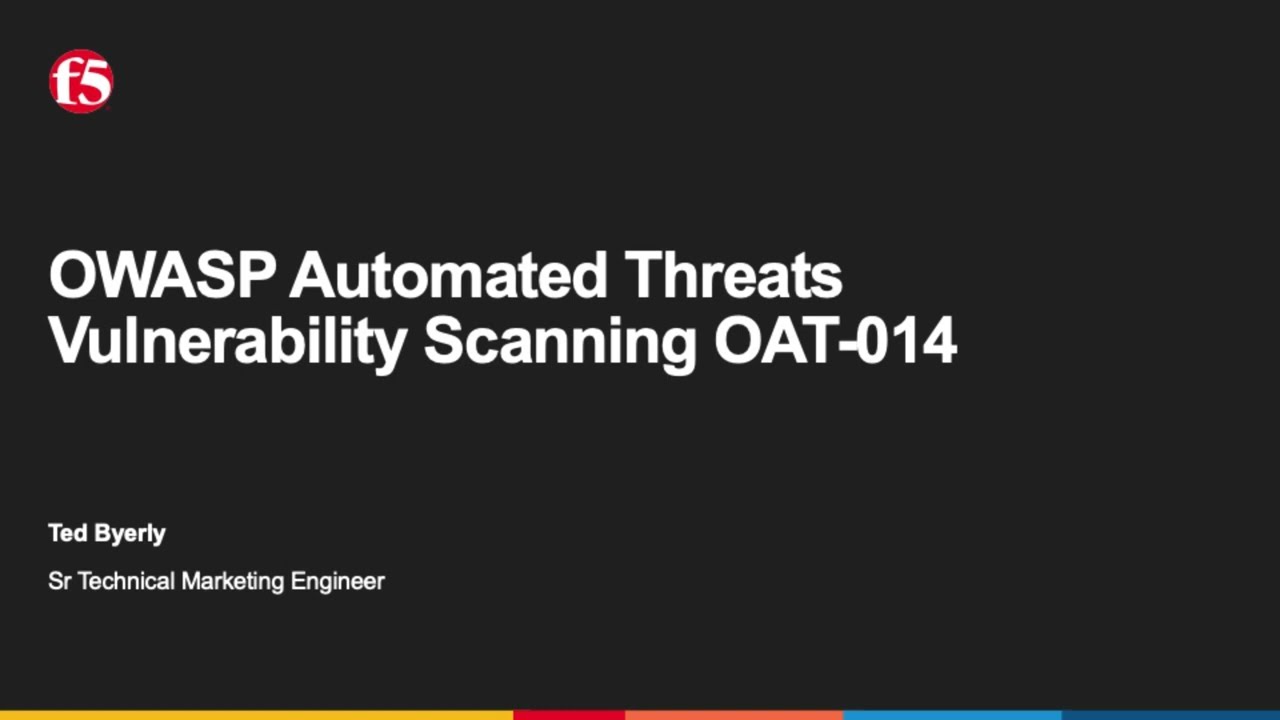 f5

OWASP Automated Threats Vulnerability Scanning OAT-014

Ted Byerly

Sr Technical Marketing Engineer